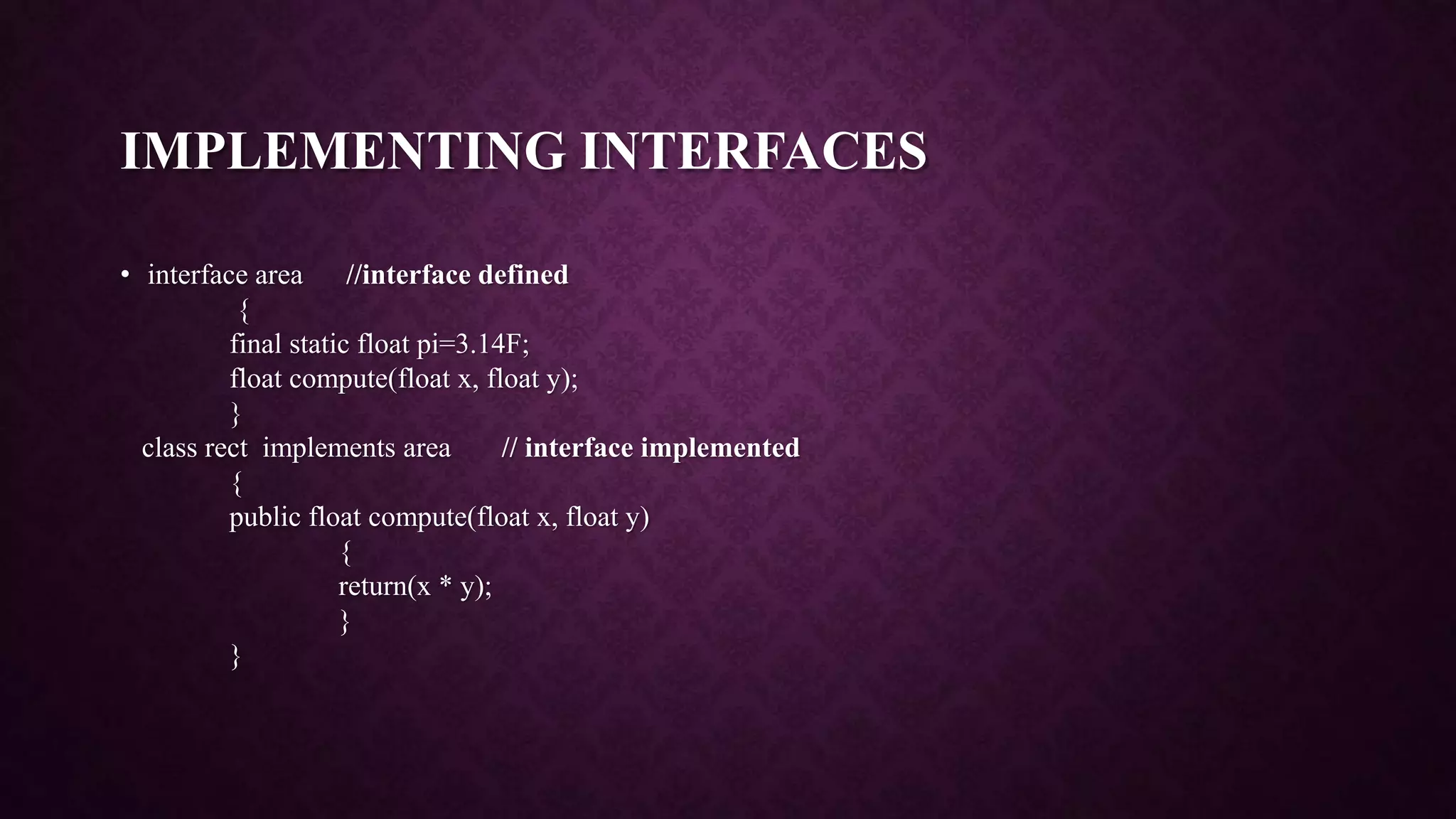 IMPLEMENTING INTERFACES

• interface area //interface defined
{
final static float pi=3.14F;
float compute(float x, float y);
}
class rect implements area // interface implemented
{
public float compute(float x, float y)
{
return(x * y);
}
}